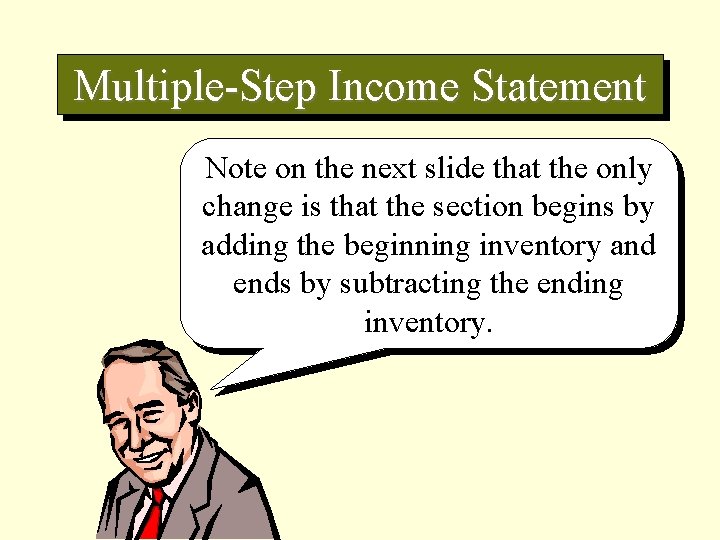 Multiple-Step Income Statement

Note on the next slide that the only change is that the section begins by adding the beginning inventory and ends by subtracting the ending inventory.